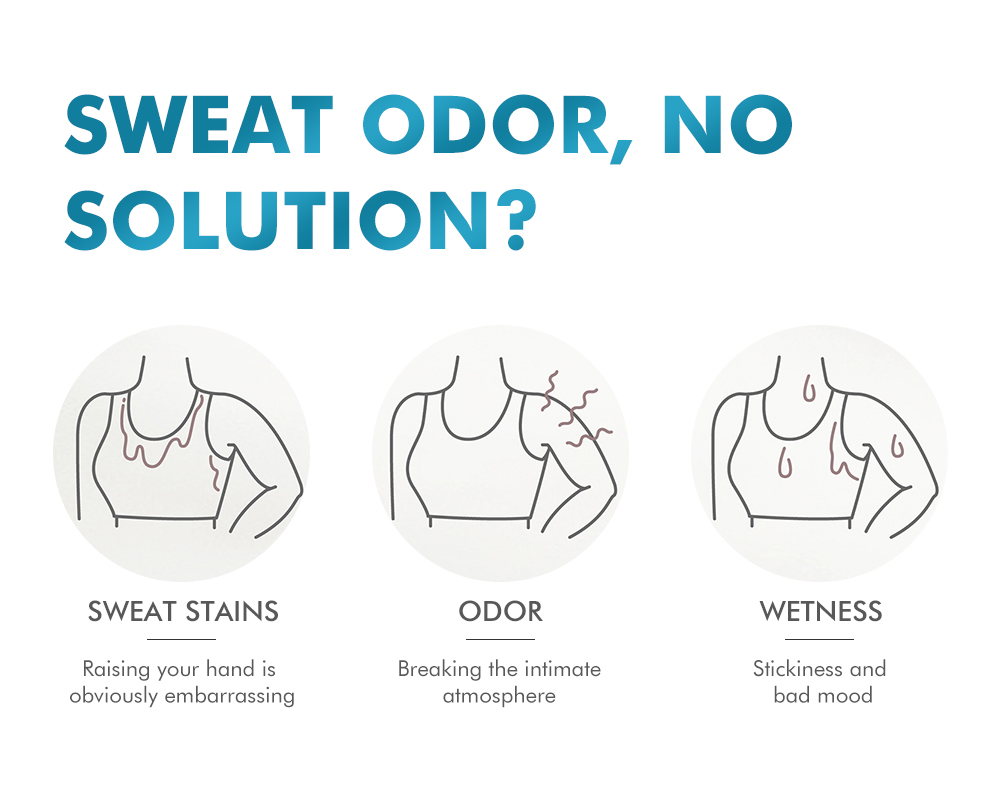 SWEAT ODOR, NO SOLUTION?

SWEAT STAINS

Raising your hand is obviously embarrassing

ODOR

Breaking the intimate atmosphere

WETNESS

Stickiness and bad mood